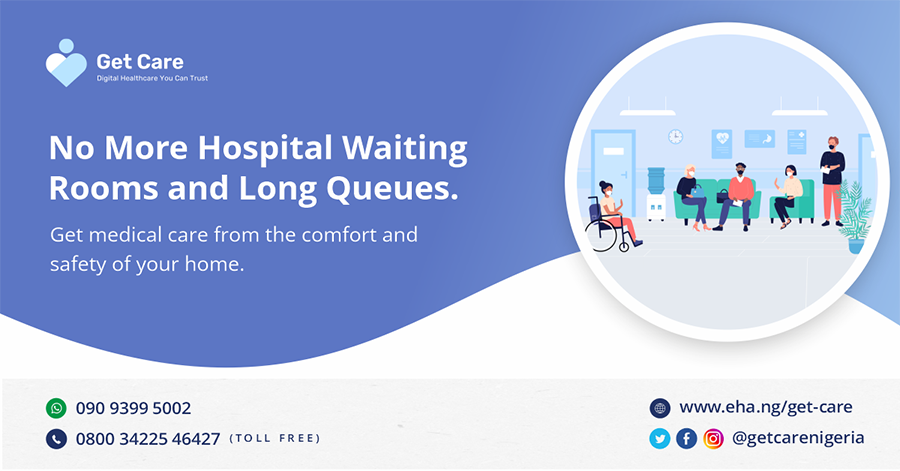 Get Care
Digital Healthcare You Can Trust

No More Hospital Waiting Rooms and Long Queues.

Get medical care from the comfort and safety of your home.

090 9399 5002
0800 34225 46427 (TOLL FREE)

www.eha.ng/get-care
@getcarenigeria